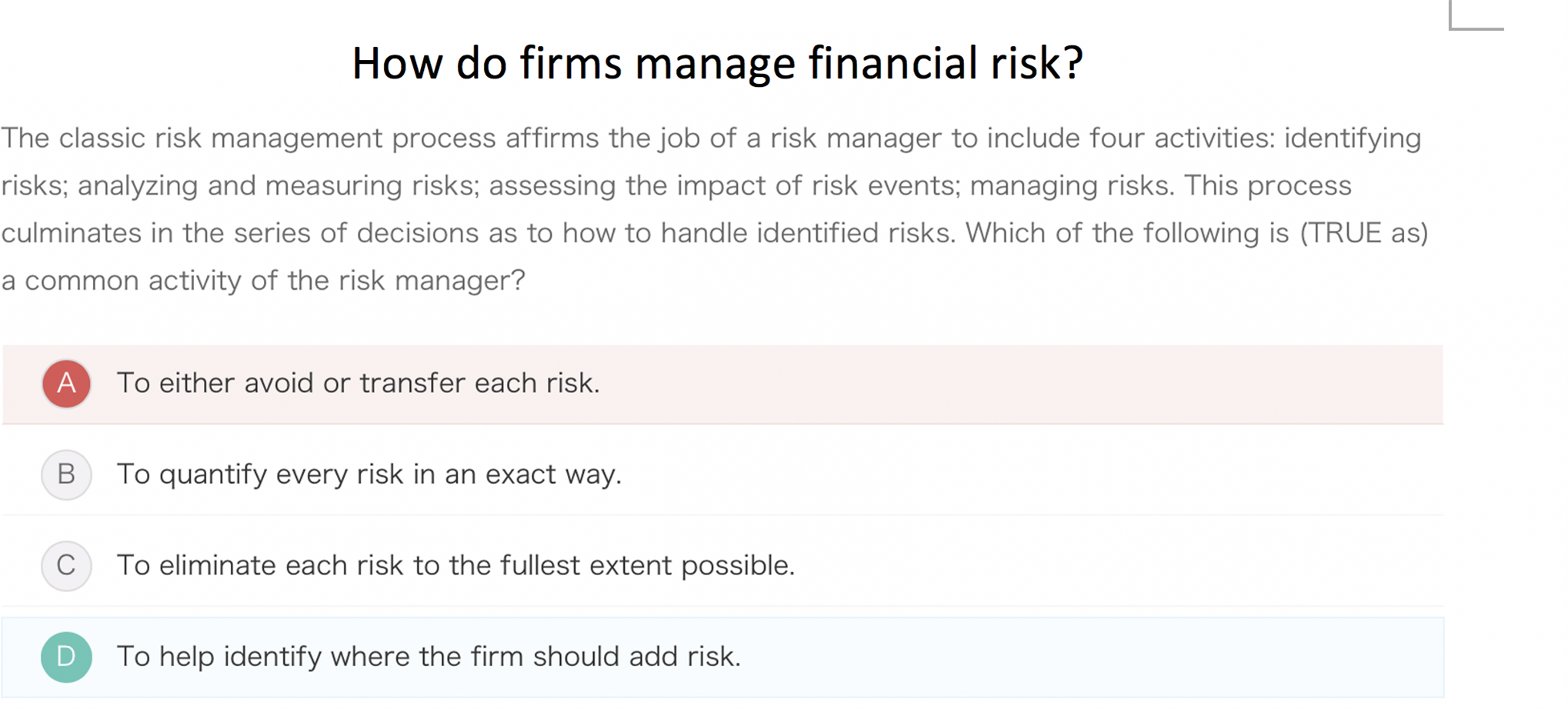 How do firms manage financial risk?

The classic risk management process affirms the job of a risk manager to include four activities: identifying risks; analyzing and measuring risks; assessing the impact of risk events; managing risks. This process culminates in the series of decisions as to how to handle identified risks. Which of the following is (TRUE as) a common activity of the risk manager?

A To either avoid or transfer each risk.

B To quantify every risk in an exact way.

C To eliminate each risk to the fullest extent possible.

D To help identify where the firm should add risk.